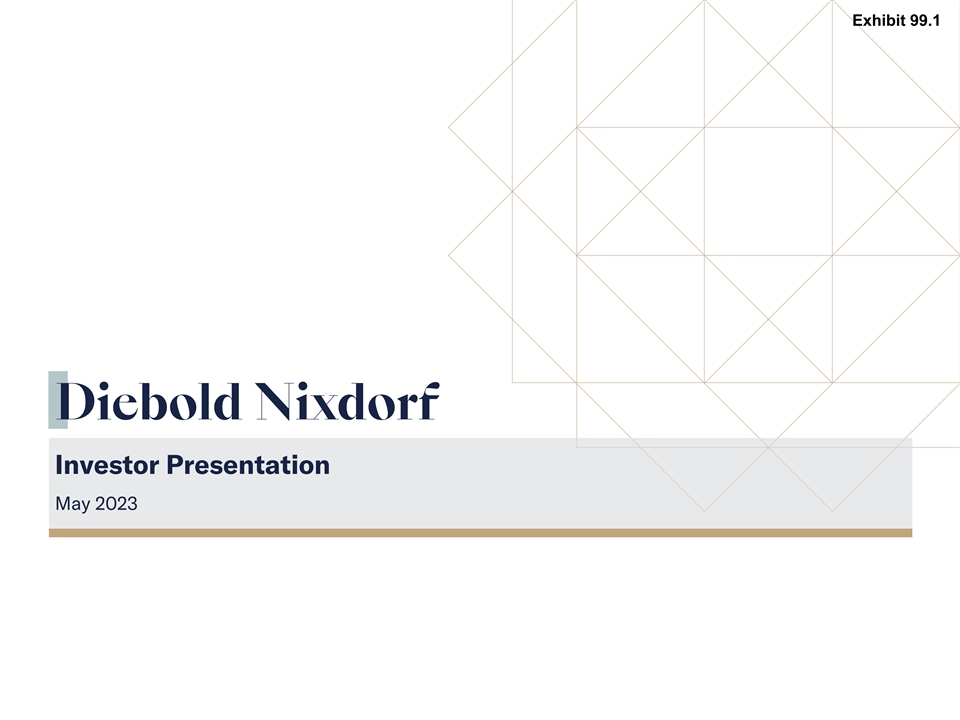 Exhibit 99.1

Diebold Nixdorf

Investor Presentation

May 2023